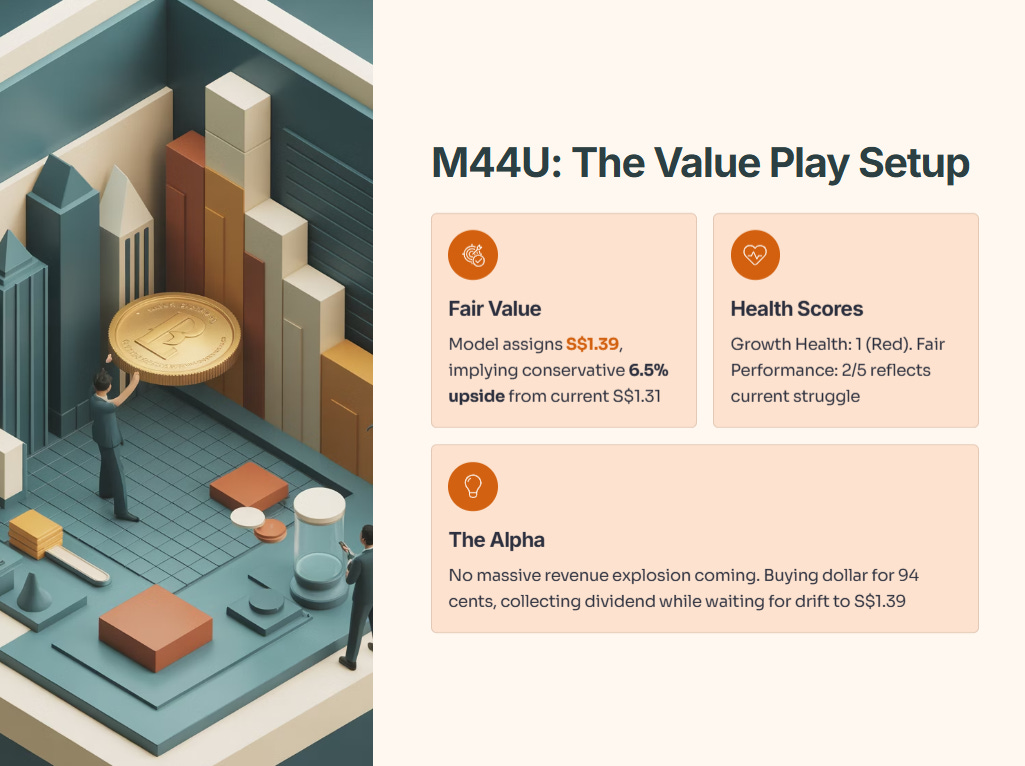 M44U: The Value Play Setup

Fair Value

Model assigns S$1.39, implying conservative 6.5% upside from current S$1.31

Health Scores

Growth Health: 1 (Red). Fair Performance: 2/5 reflects current struggle

The Alpha

No massive revenue explosion coming. Buying dollar for 94 cents, collecting dividend while waiting for drift to S$1.39